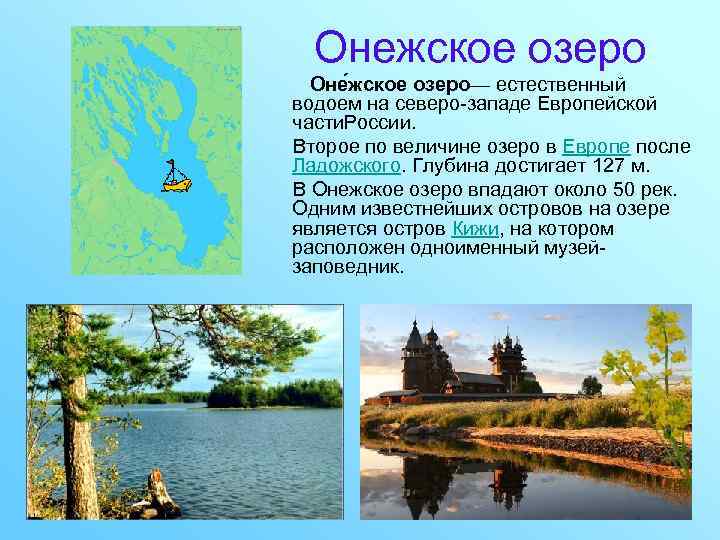 Онежское озеро

Оне́жское озеро— естественный водоем на северо-западе Европейской частиРоссии.

Второе по величине озеро в Европе после Ладожского. Глубина достигает 127 м.

В Онежское озеро впадают около 50 рек. Одним известнейших островов на озере является остров Кижи, на котором расположен одноименный музей-заповедник.